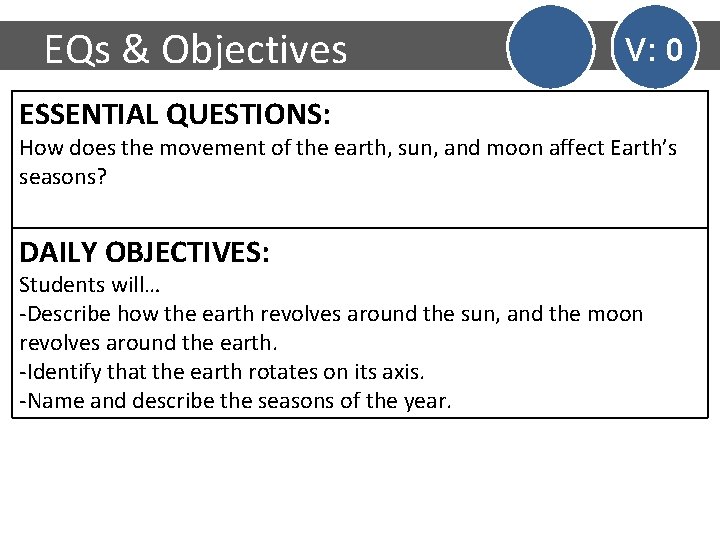 EQs & Objectives

V: 0

ESSENTIAL QUESTIONS:
How does the movement of the earth, sun, and moon affect Earth's seasons?

DAILY OBJECTIVES:
Students will…
-Describe how the earth revolves around the sun, and the moon revolves around the earth.
-Identify that the earth rotates on its axis.
-Name and describe the seasons of the year.